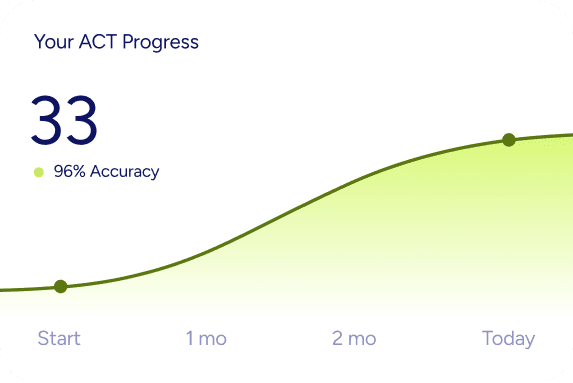 Your ACT Progress

33

96% Accuracy

Start 1 mo 2 mo Today